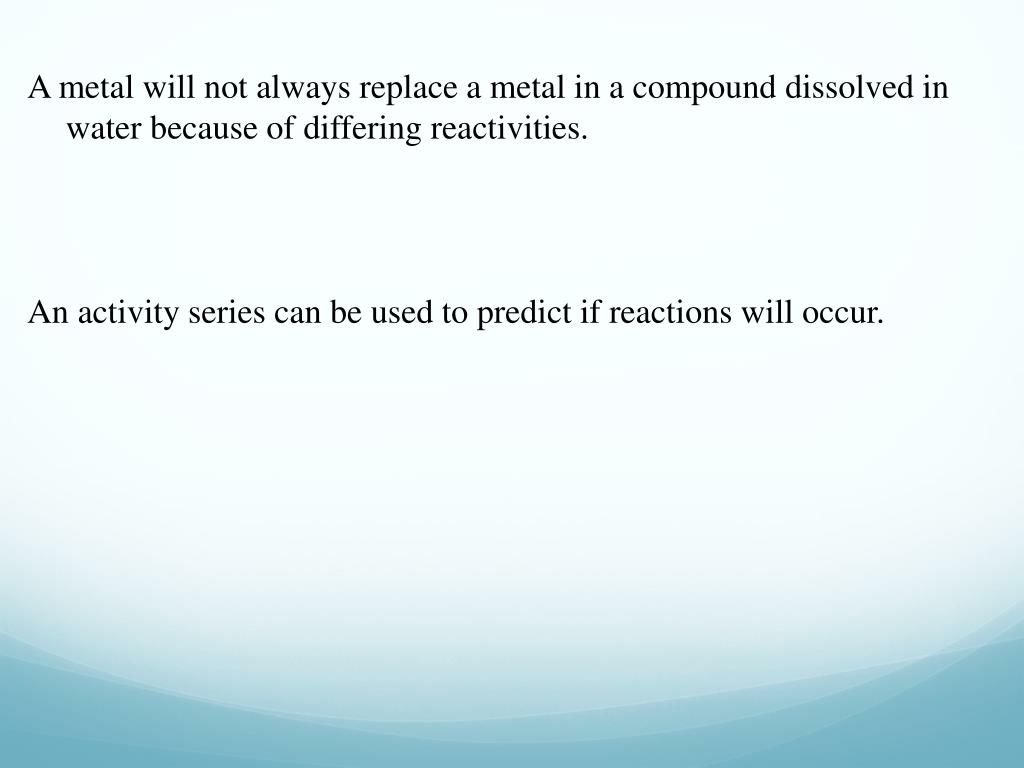 A metal will not always replace a metal in a compound dissolved in water because of differing reactivities.

An activity series can be used to predict if reactions will occur.